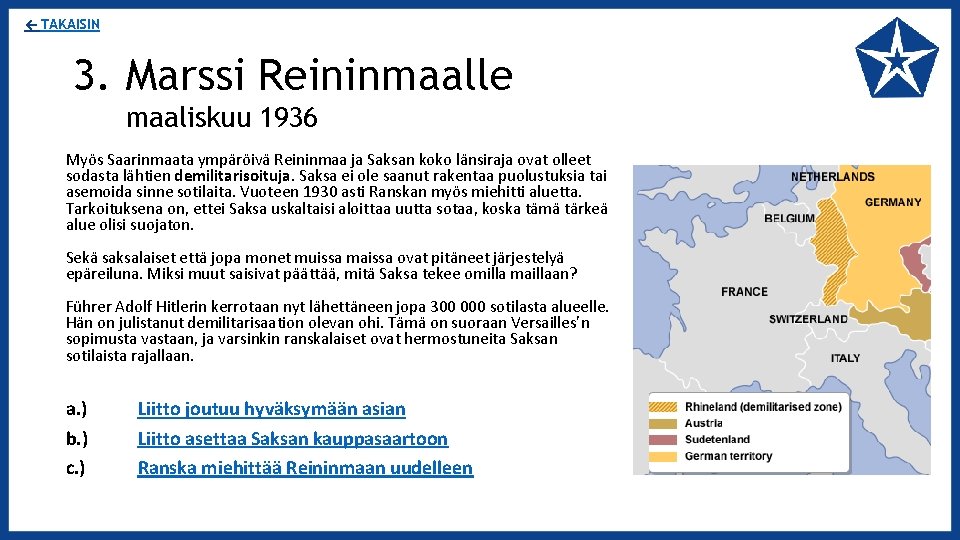 ← TAKAISIN

3. Marssi Reininmaalle
maaliskuu 1936

Myös Saarinmaata ympäröivä Reininmaa ja Saksan koko länsiraja ovat olleet sodasta lähtien demilitarisoituja. Saksa ei ole saanut rakentaa puolustuksia tai asemoida sinne sotilaita. Vuoteen 1930 asti Ranskan myös miehitti aluetta. Tarkoituksena on, ettei Saksa uskaltaisi aloittaa uutta sotaa, koska tämä tärkeä alue olisi suojaton.

Sekä saksalaiset että jopa monet muissa maissa ovat pitäneet järjestelyä epäreiluna. Miksi muut saisivat päättää, mitä Saksa tekee omilla maillaan?

Führer Adolf Hitlerin kerrotaan nyt lähettäneen jopa 300 000 sotilasta alueelle. Hän on julistanut demilitarisaation olevan ohi. Tämä on suoraan Versailles'n sopimusta vastaan, ja varsinkin ranskalaiset ovat hermostuneita Saksan sotilaista rajallaan.

a.) Liitto joutuu hyväksymään asian
b.) Liitto asettaa Saksan kauppasaartoon
c.) Ranska miehittää Reininmaan uudelleen

NETHERLANDS
GERMANY
BELGIUM
FRANCE
SWITZERLAND
ITALY
Rhineland (demilitarised zone)
Austria
Sudetenland
German territory